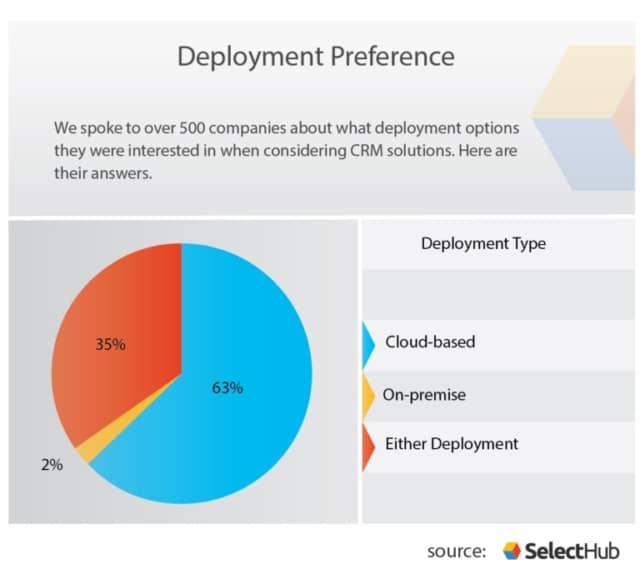 Deployment Preference

We spoke to over 500 companies about what deployment options they were interested in when considering CRM solutions. Here are their answers.

35%

63%

2%

Deployment Type

Cloud-based

On-premise

Either Deployment

source: SelectHub